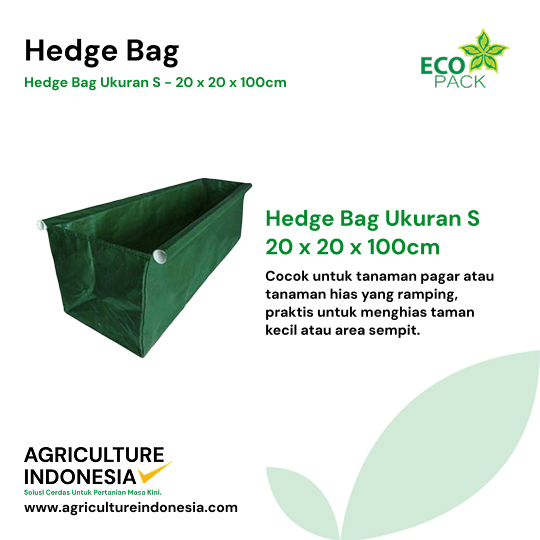 Hedge Bag

Hedge Bag Ukuran S - 20 x 20 x 100cm

ECO PACK

Hedge Bag Ukuran S
20 x 20 x 100cm

Cocok untuk tanaman pagar atau tanaman hias yang ramping, praktis untuk menghias taman kecil atau area sempit.

AGRICULTURE INDONESIA
Solusi Cerdas Untuk Pertanian Masa Kini.
www.agricultureindonesia.com